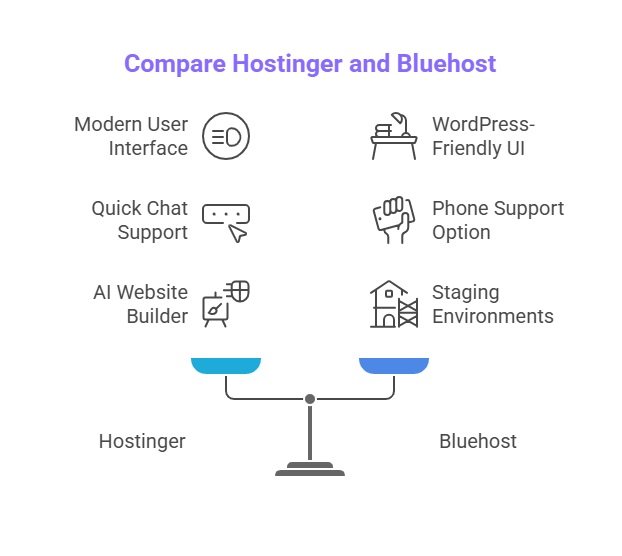 Compare Hostinger and Bluehost

Modern User Interface

Quick Chat Support

AI Website Builder

WordPress-Friendly UI

Phone Support Option

Staging Environments

Hostinger

Bluehost